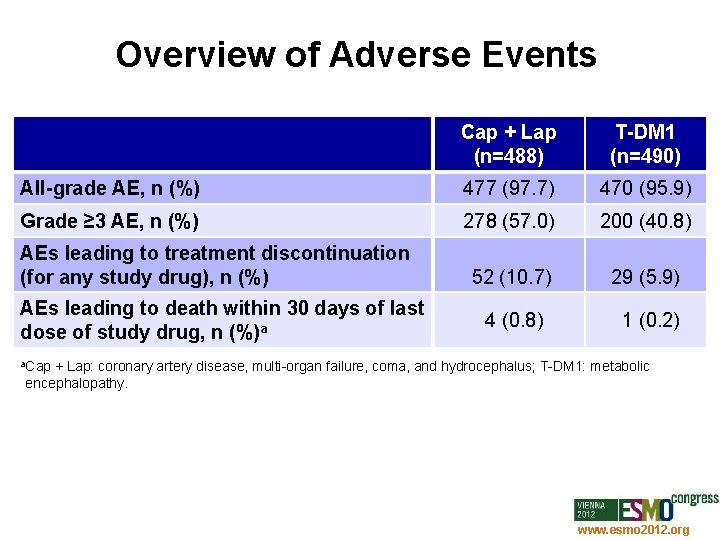 Overview of Adverse Events

| | Cap + Lap (n=488) | T-DM1 (n=490) |
|---|---|---|
| All-grade AE, n (%) | 477 (97.7) | 470 (95.9) |
| Grade ≥3 AE, n (%) | 278 (57.0) | 200 (40.8) |
| AEs leading to treatment discontinuation (for any study drug), n (%) | 52 (10.7) | 29 (5.9) |
| AEs leading to death within 30 days of last dose of study drug, n (%)$^a$ | 4 (0.8) | 1 (0.2) |

$^a$Cap + Lap: coronary artery disease, multi-organ failure, coma, and hydrocephalus; T-DM1: metabolic encephalopathy.

VIENNA 2012 ESMO congress
www.esmo2012.org